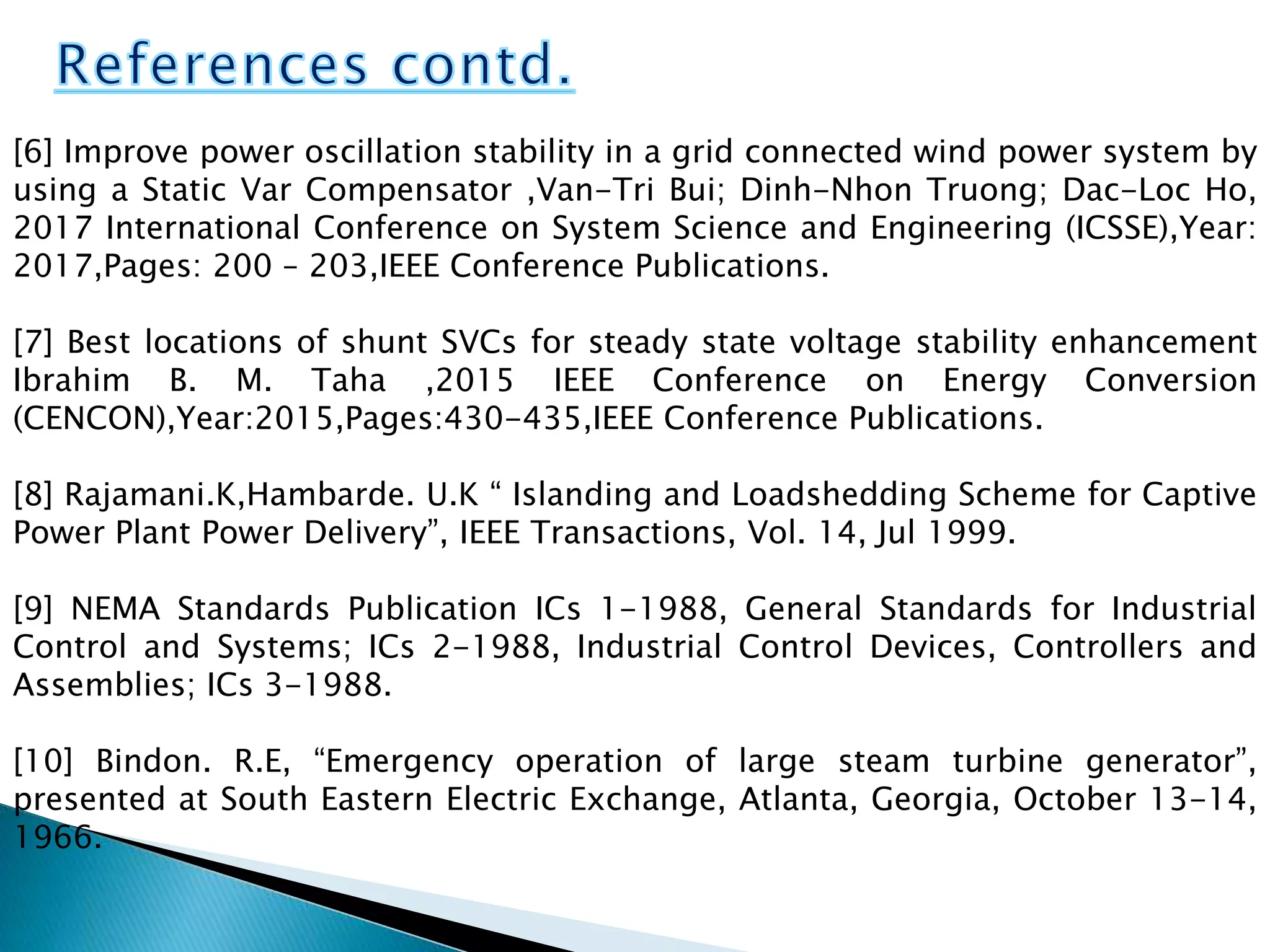 References contd.

[6] Improve power oscillation stability in a grid connected wind power system by using a Static Var Compensator ,Van-Tri Bui; Dinh-Nhon Truong; Dac-Loc Ho, 2017 International Conference on System Science and Engineering (ICSSE),Year: 2017,Pages: 200 – 203,IEEE Conference Publications.

[7] Best locations of shunt SVCs for steady state voltage stability enhancement Ibrahim B. M. Taha ,2015 IEEE Conference on Energy Conversion (CENCON),Year:2015,Pages:430-435,IEEE Conference Publications.

[8] Rajamani.K,Hambarde. U.K “ Islanding and Loadshedding Scheme for Captive Power Plant Power Delivery”, IEEE Transactions, Vol. 14, Jul 1999.

[9] NEMA Standards Publication ICs 1-1988, General Standards for Industrial Control and Systems; ICs 2-1988, Industrial Control Devices, Controllers and Assemblies; ICs 3-1988.

[10] Bindon. R.E, “Emergency operation of large steam turbine generator”, presented at South Eastern Electric Exchange, Atlanta, Georgia, October 13-14, 1966.